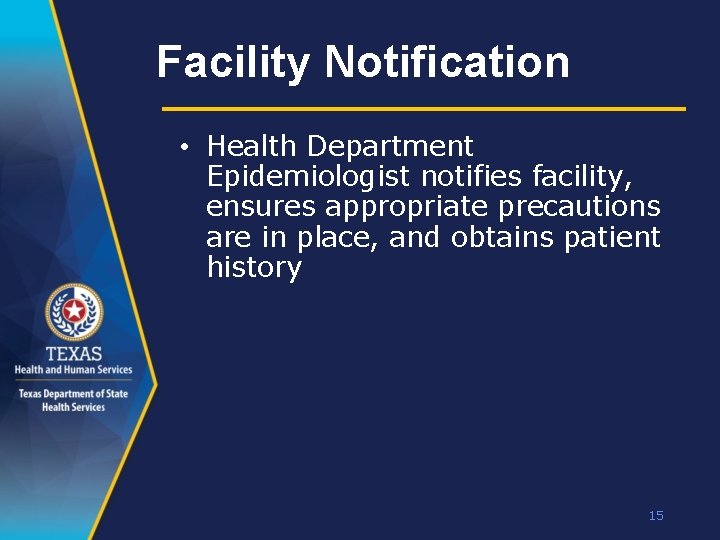 Facility Notification

• Health Department Epidemiologist notifies facility, ensures appropriate precautions are in place, and obtains patient history

TEXAS
Health and Human Services

Texas Department of State
Health Services

15